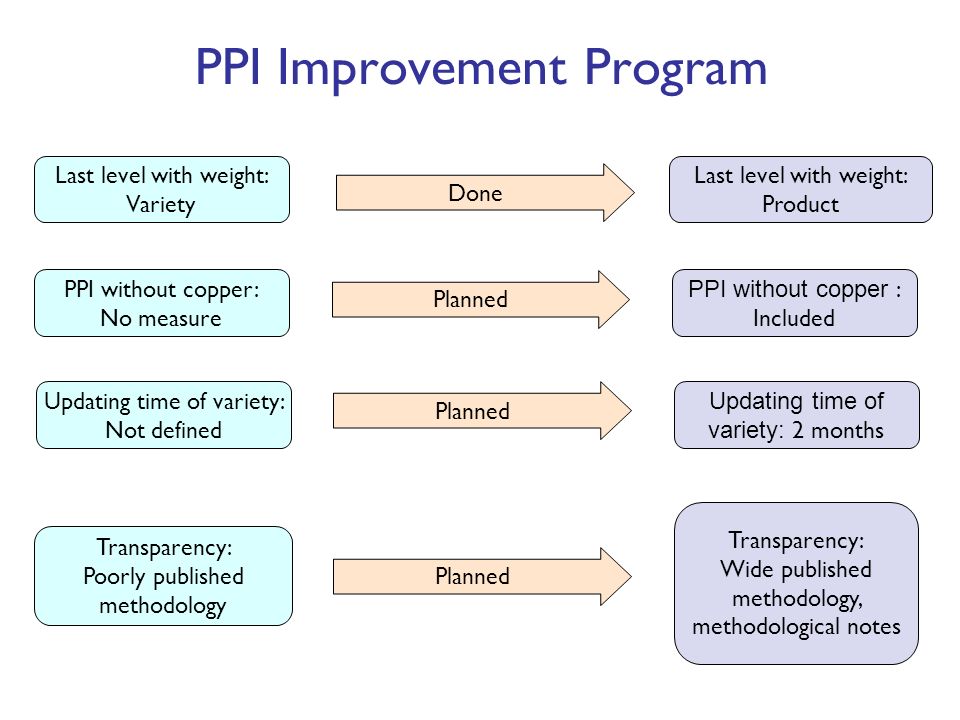 PPI Improvement Program

Last level with weight: Variety

Done

Last level with weight: Product

PPI without copper: No measure

Planned

PPI without copper : Included

Updating time of variety: Not defined

Planned

Updating time of variety: 2 months

Transparency: Poorly published methodology

Planned

Transparency: Wide published methodology, methodological notes